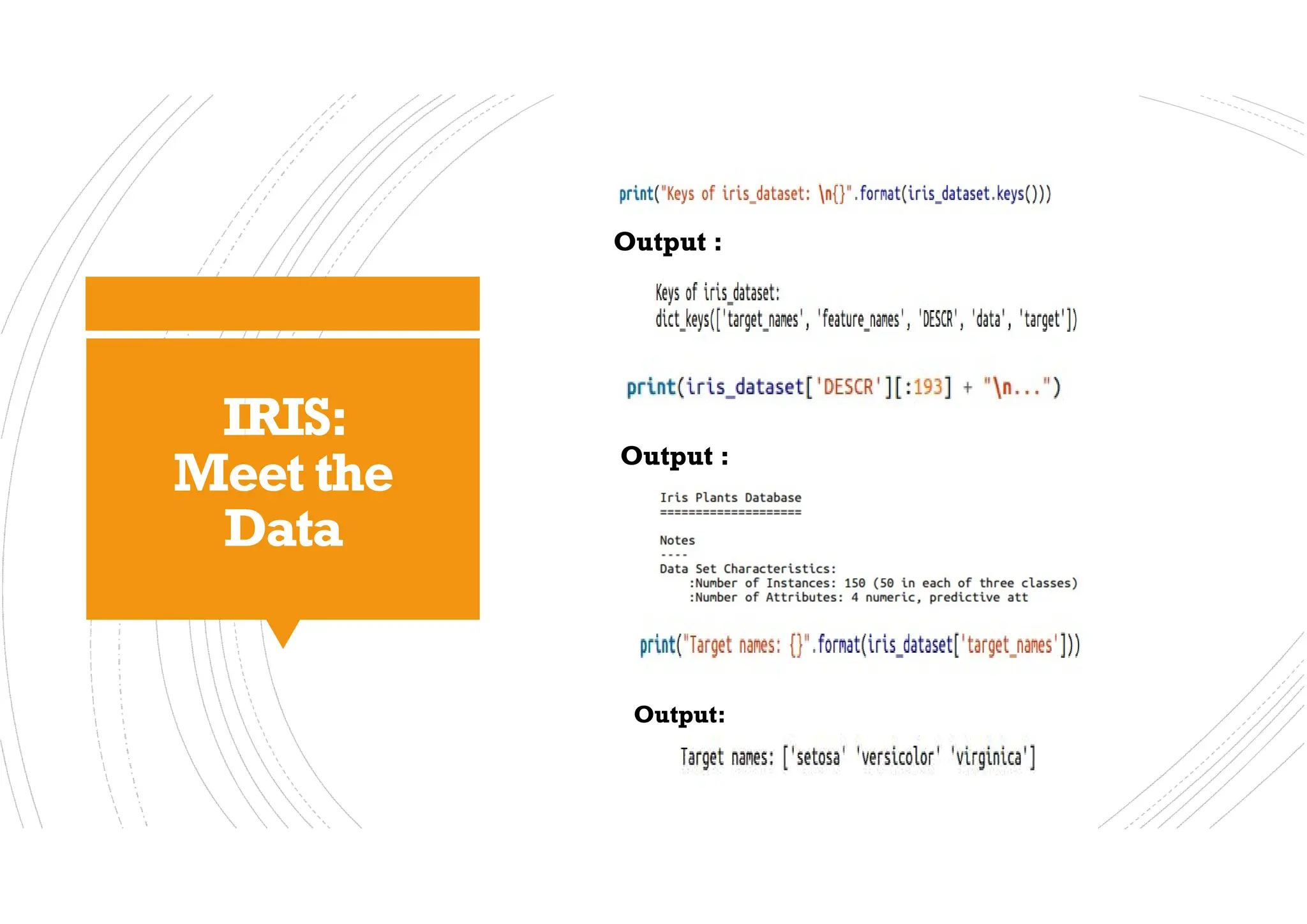 IRIS:
Meet the
Data

print("Keys of iris_dataset: \n{}".format(iris_dataset.keys()))

Output :

Keys of iris_dataset:
dict_keys(['target_names', 'feature_names', 'DESCR', 'data', 'target'])

print(iris_dataset['DESCR'][:193] + "\n...")

Output :

Iris Plants Database
====================

Notes
----
Data Set Characteristics:
:Number of Instances: 150 (50 in each of three classes)
:Number of Attributes: 4 numeric, predictive att

print("Target names: {}".format(iris_dataset['target_names']))

Output:

Target names: ['setosa' 'versicolor' 'virginica']